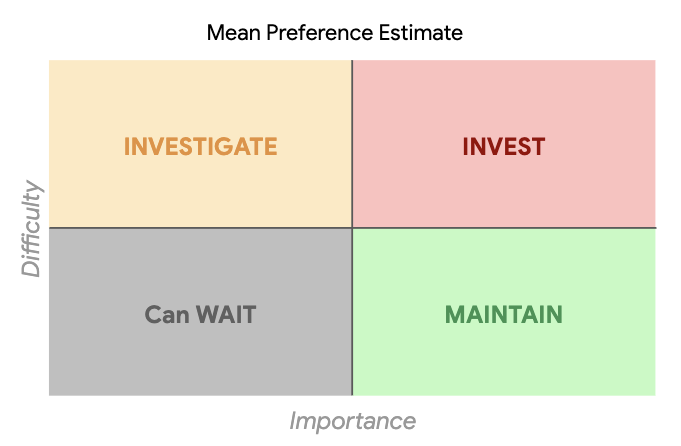 Mean Preference Estimate

Difficulty

INVESTIGATE

INVEST

Can WAIT

MAINTAIN

Importance